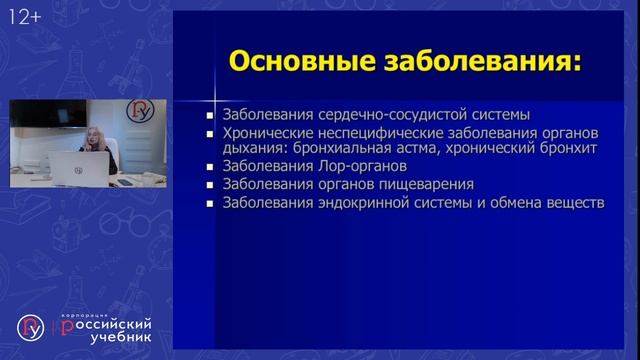 12+

Основные заболевания:

- Заболевания сердечно-сосудистой системы
- Хронические неспецифические заболевания органов дыхания: бронхиальная астма, хронический бронхит
- Заболевания Лор-органов
- Заболевания органов пищеварения
- Заболевания эндокринной системы и обмена веществ

корпорация российский учебник